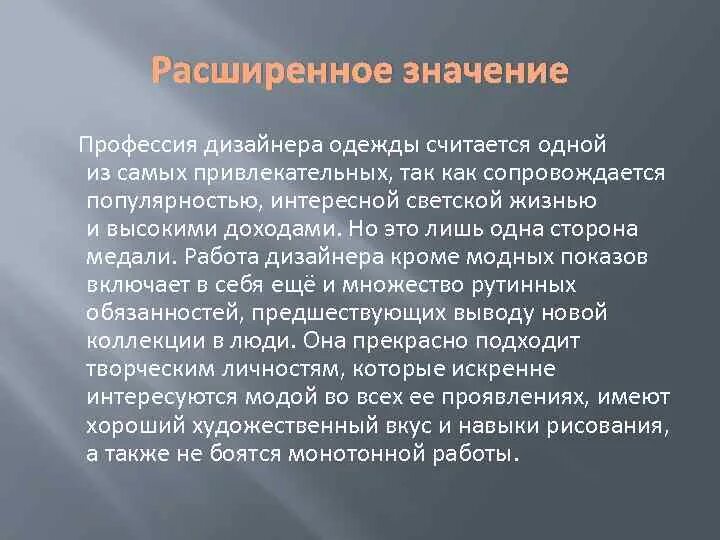 Расширенное значение

Профессия дизайнера одежды считается одной из самых привлекательных, так как сопровождается популярностью, интересной светской жизнью и высокими доходами. Но это лишь одна сторона медали. Работа дизайнера кроме модных показов включает в себя ещё и множество рутинных обязанностей, предшествующих выводу новой коллекции в люди. Она прекрасно подходит творческим личностям, которые искренне интересуются модой во всех ее проявлениях, имеют хороший художественный вкус и навыки рисования, а также не боятся монотонной работы.